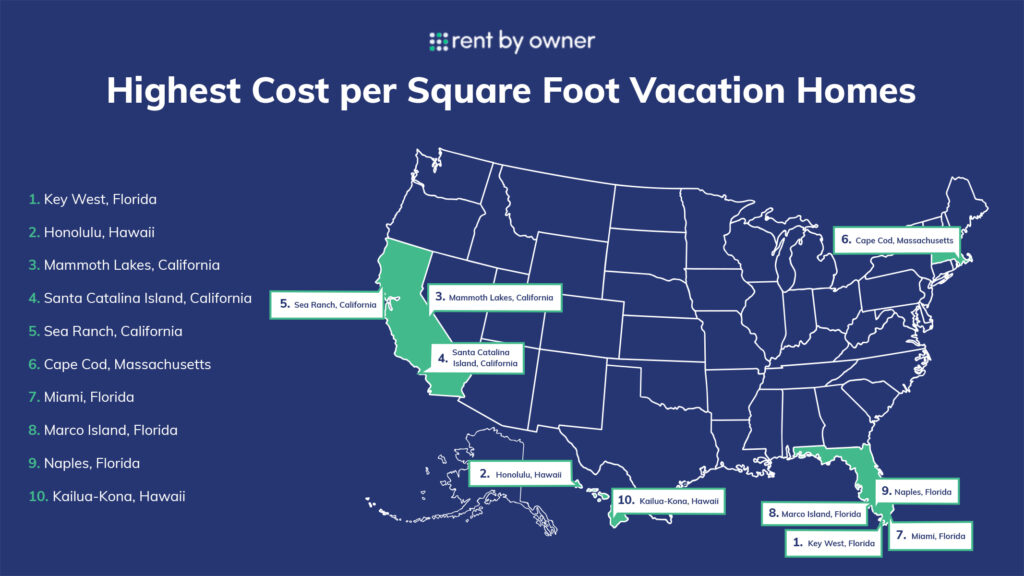 rent by owner

Highest Cost per Square Foot Vacation Homes

1. Key West, Florida
2. Honolulu, Hawaii
3. Mammoth Lakes, California
4. Santa Catalina Island, California
5. Sea Ranch, California
6. Cape Cod, Massachusetts
7. Miami, Florida
8. Marco Island, Florida
9. Naples, Florida
10. Kailua-Kona, Hawaii

6. Cape Cod, Massachusetts

5. Sea Ranch, California

3. Mammoth Lakes, California

4. Santa Catalina Island, California

2. Honolulu, Hawaii

10. Kailua-Kona, Hawaii

9. Naples, Florida

8. Marco Island, Florida

1. Key West, Florida

7. Miami, Florida